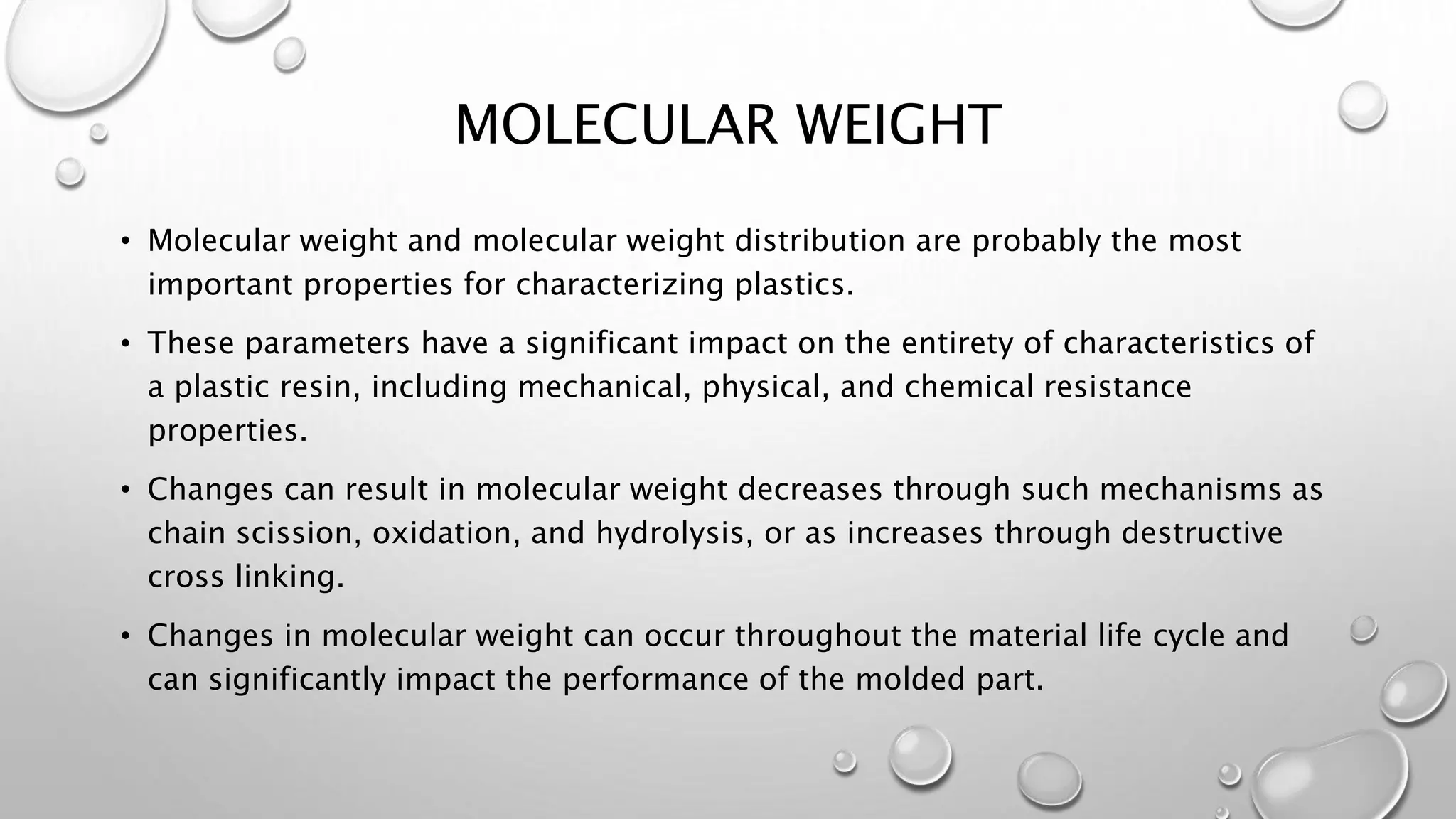 MOLECULAR WEIGHT

• Molecular weight and molecular weight distribution are probably the most important properties for characterizing plastics.

• These parameters have a significant impact on the entirety of characteristics of a plastic resin, including mechanical, physical, and chemical resistance properties.

• Changes can result in molecular weight decreases through such mechanisms as chain scission, oxidation, and hydrolysis, or as increases through destructive cross linking.

• Changes in molecular weight can occur throughout the material life cycle and can significantly impact the performance of the molded part.